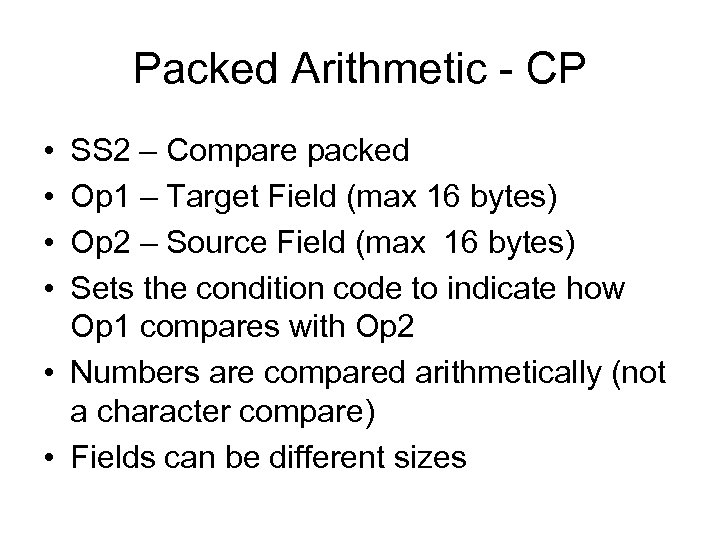 Packed Arithmetic - CP

• SS2 – Compare packed
• Op1 – Target Field (max 16 bytes)
• Op2 – Source Field (max 16 bytes)
• Sets the condition code to indicate how Op1 compares with Op2
• Numbers are compared arithmetically (not a character compare)
• Fields can be different sizes